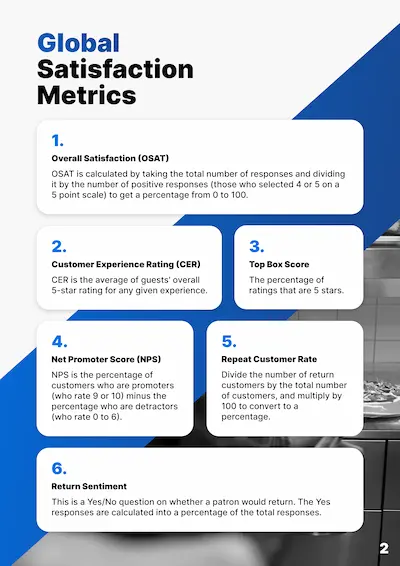 Global Satisfaction Metrics

1.

Overall Satisfaction (OSAT)

OSAT is calculated by taking the total number of responses and dividing it by the number of positive responses (those who selected 4 or 5 on a 5 point scale) to get a percentage from 0 to 100.

2.

Customer Experience Rating (CER)

CER is the average of guests' overall 5-star rating for any given experience.

3.

Top Box Score

The percentage of ratings that are 5 stars.

4.

Net Promoter Score (NPS)

NPS is the percentage of customers who are promoters (who rate 9 or 10) minus the percentage who are detractors (who rate 0 to 6).

5.

Repeat Customer Rate

Divide the number of return customers by the total number of customers, and multiply by 100 to convert to a percentage.

6.

Return Sentiment

This is a Yes/No question on whether a patron would return. The Yes responses are calculated into a percentage of the total responses.

2